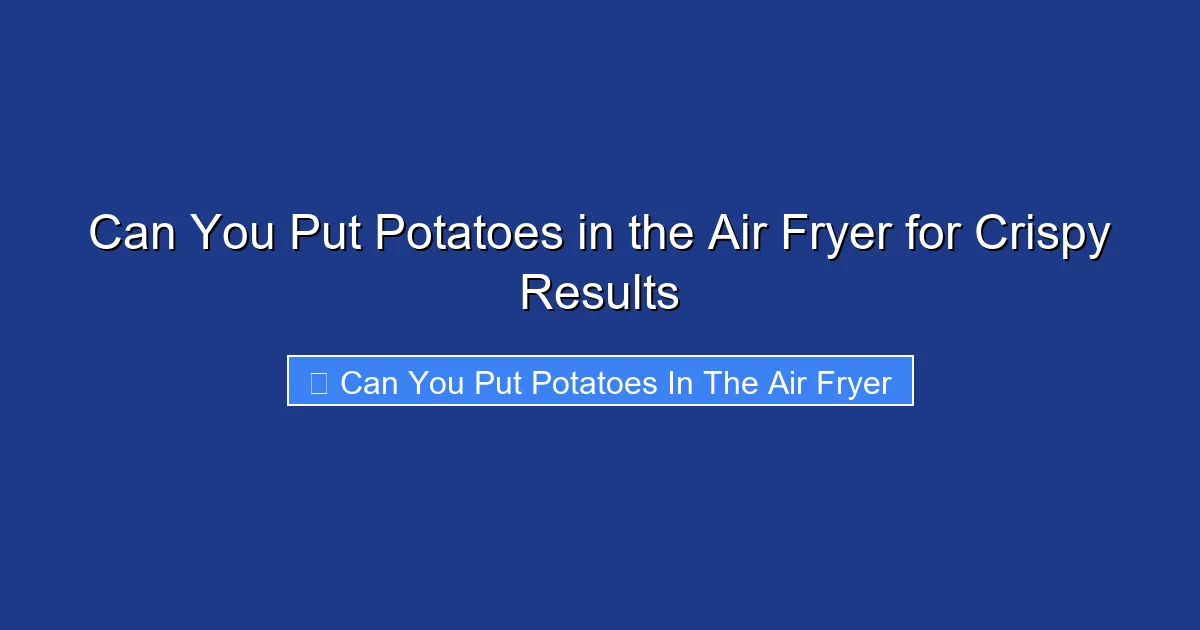 Can You Put Potatoes in the Air Fryer for Crispy Results

Can You Put Potatoes In The Air Fryer